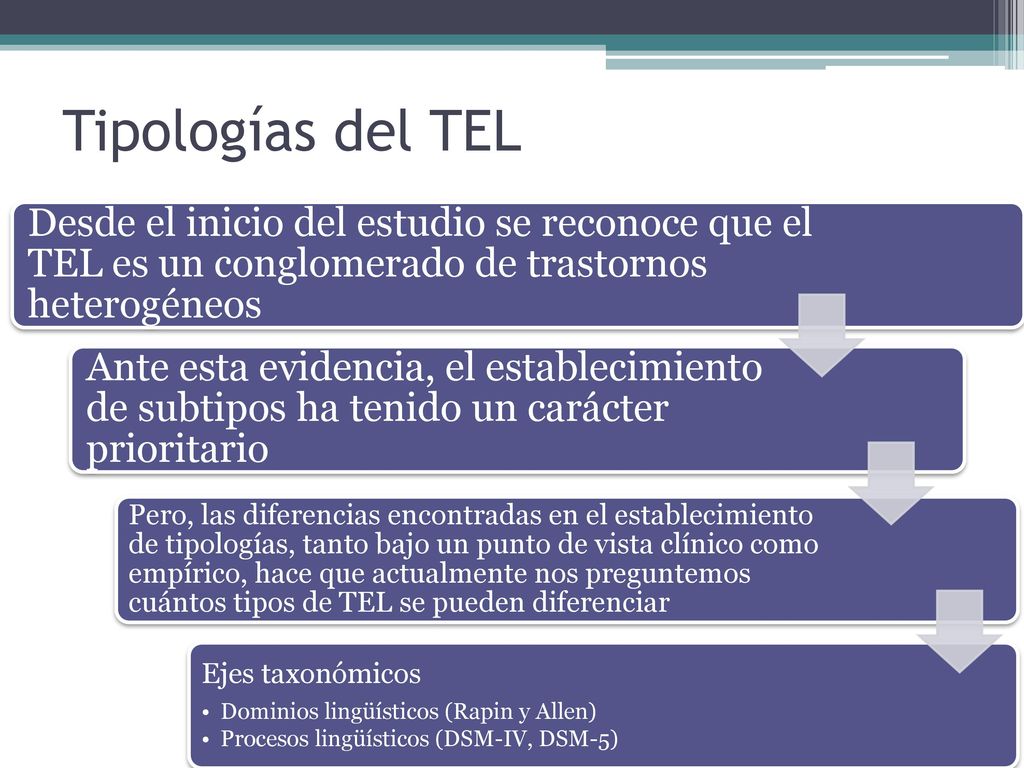 Tipologías del TEL

Desde el inicio del estudio se reconoce que el TEL es un conglomerado de trastornos heterogéneos

Ante esta evidencia, el establecimiento de subtipos ha tenido un carácter prioritario

Pero, las diferencias encontradas en el establecimiento de tipologías, tanto bajo un punto de vista clínico como empírico, hace que actualmente nos preguntemos cuántos tipos de TEL se pueden diferenciar

Ejes taxonómicos

• Dominios lingüísticos (Rapin y Allen)
• Procesos lingüísticos (DSM-IV, DSM-5)